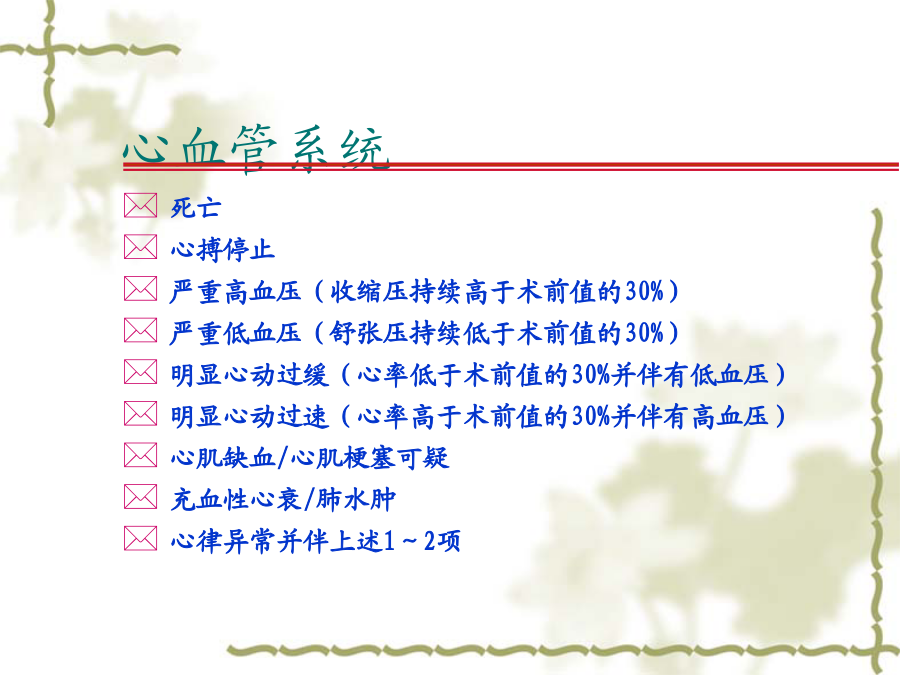 心血管系统

死亡
心搏停止
严重高血压（收缩压持续高于术前值的30%）
严重低血压（舒张压持续低于术前值的30%）
明显心动过缓（心率低于术前值的30%并伴有低血压）
明显心动过速（心率高于术前值的30%并伴有高血压）
心肌缺血/心肌梗塞可疑
充血性心衰/肺水肿
心律异常并伴上述1～2项